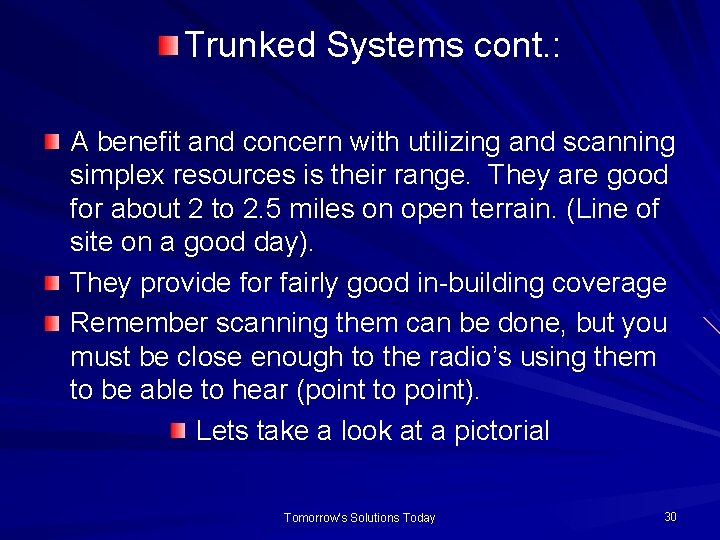 Trunked Systems cont.:

A benefit and concern with utilizing and scanning simplex resources is their range. They are good for about 2 to 2.5 miles on open terrain. (Line of site on a good day).

They provide for fairly good in-building coverage

Remember scanning them can be done, but you must be close enough to the radio's using them to be able to hear (point to point).

Lets take a look at a pictorial

Tomorrow's Solutions Today

30